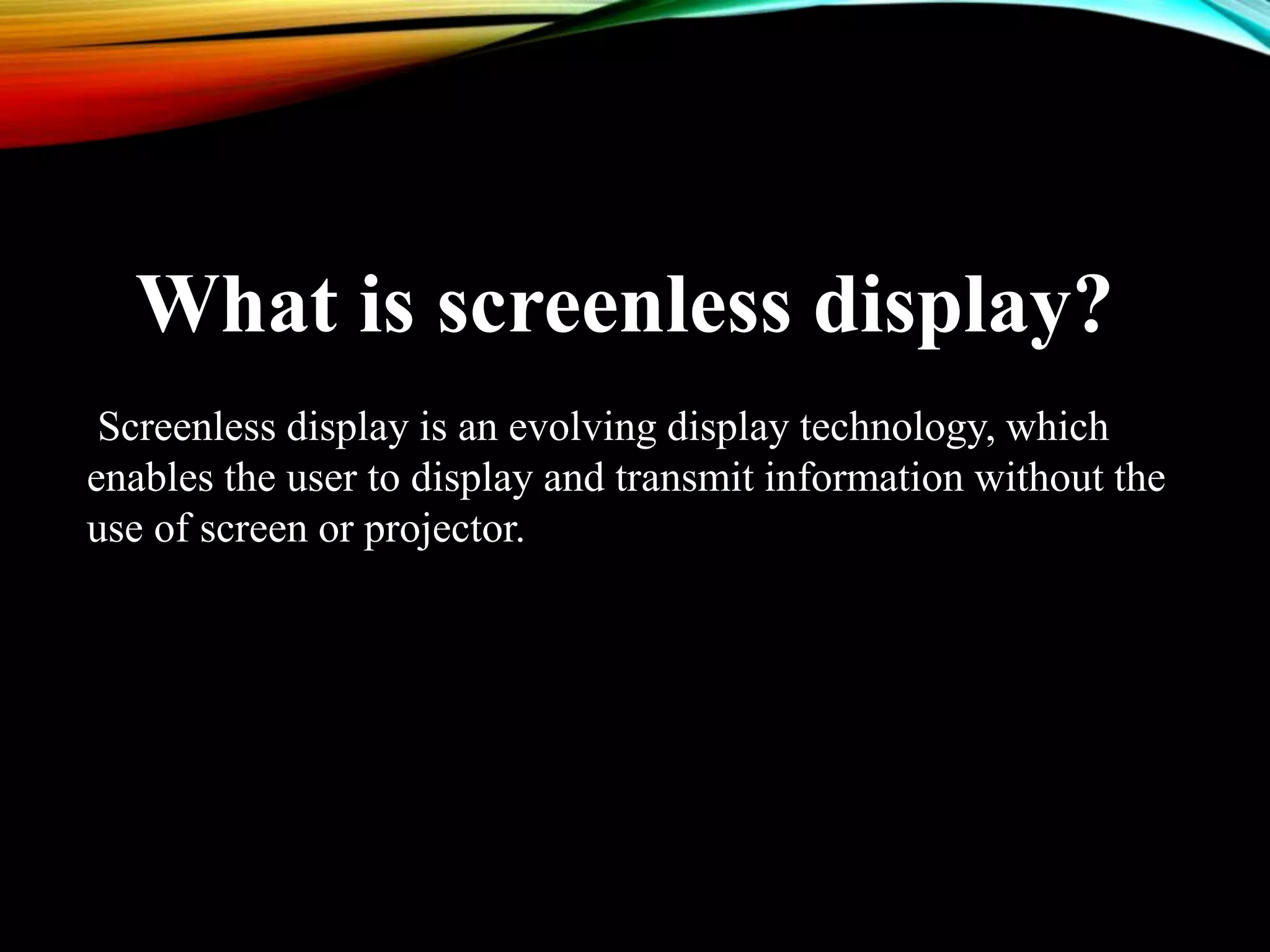 What is screenless display?

Screenless display is an evolving display technology, which enables the user to display and transmit information without the use of screen or projector.